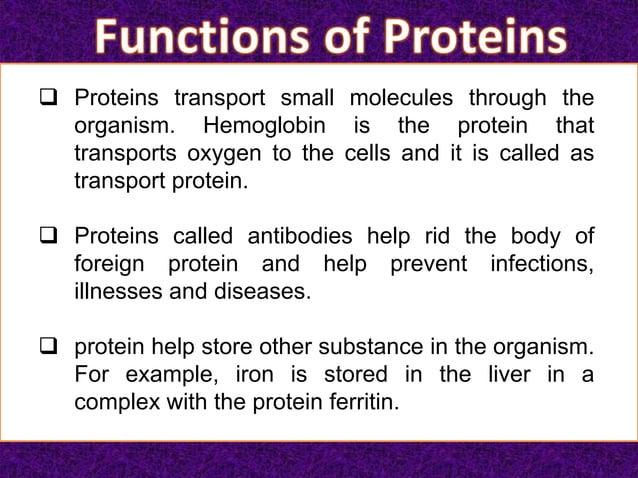 Functions of Proteins

❑ Proteins transport small molecules through the organism. Hemoglobin is the protein that transports oxygen to the cells and it is called as transport protein.

❑ Proteins called antibodies help rid the body of foreign protein and help prevent infections, illnesses and diseases.

❑ protein help store other substance in the organism. For example, iron is stored in the liver in a complex with the protein ferritin.